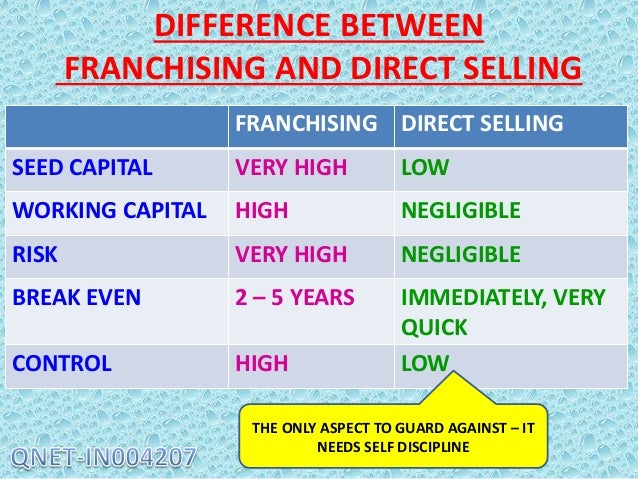 DIFFERENCE BETWEEN FRANCHISING AND DIRECT SELLING

| | FRANCHISING | DIRECT SELLING |
|---|---|---|
| SEED CAPITAL | VERY HIGH | LOW |
| WORKING CAPITAL | HIGH | NEGLIGIBLE |
| RISK | VERY HIGH | NEGLIGIBLE |
| BREAK EVEN | 2 – 5 YEARS | IMMEDIATELY, VERY QUICK |
| CONTROL | HIGH | LOW |

THE ONLY ASPECT TO GUARD AGAINST – IT NEEDS SELF DISCIPLINE

QNET-IN004207